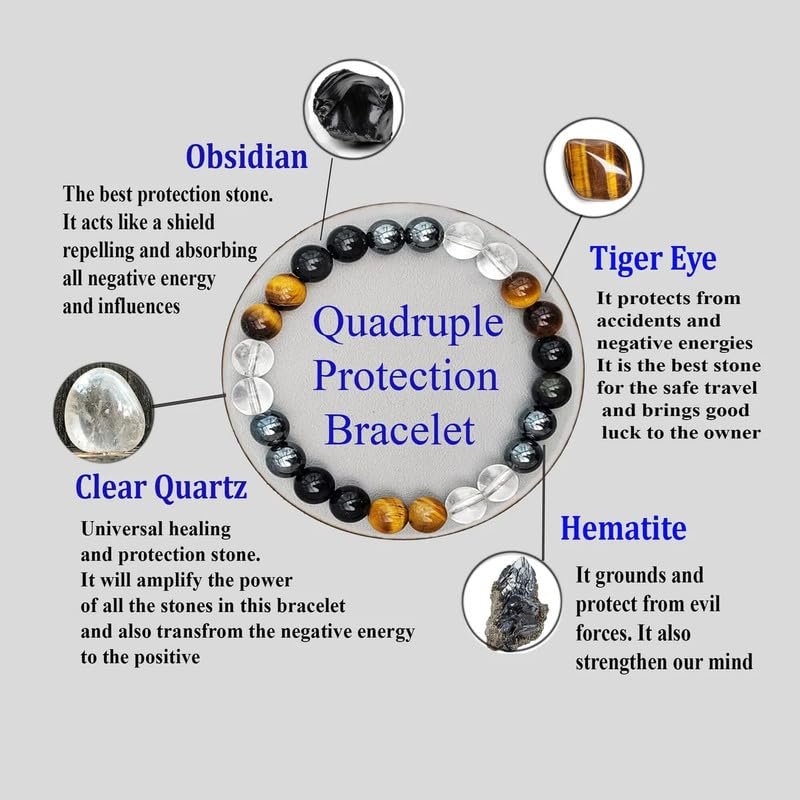 Obsidian

The best protection stone. It acts like a shield repelling and absorbing all negative energy and influences

Quadruple Protection Bracelet

Tiger Eye

It protects from accidents and negative energies It is the best stone for the safe travel and brings good luck to the owner

Clear Quartz

Universal healing and protection stone. It will amplify the power of all the stones in this bracelet and also transfrom the negative energy to the positive

Hematite

It grounds and protect from evil forces. It also strengthen our mind